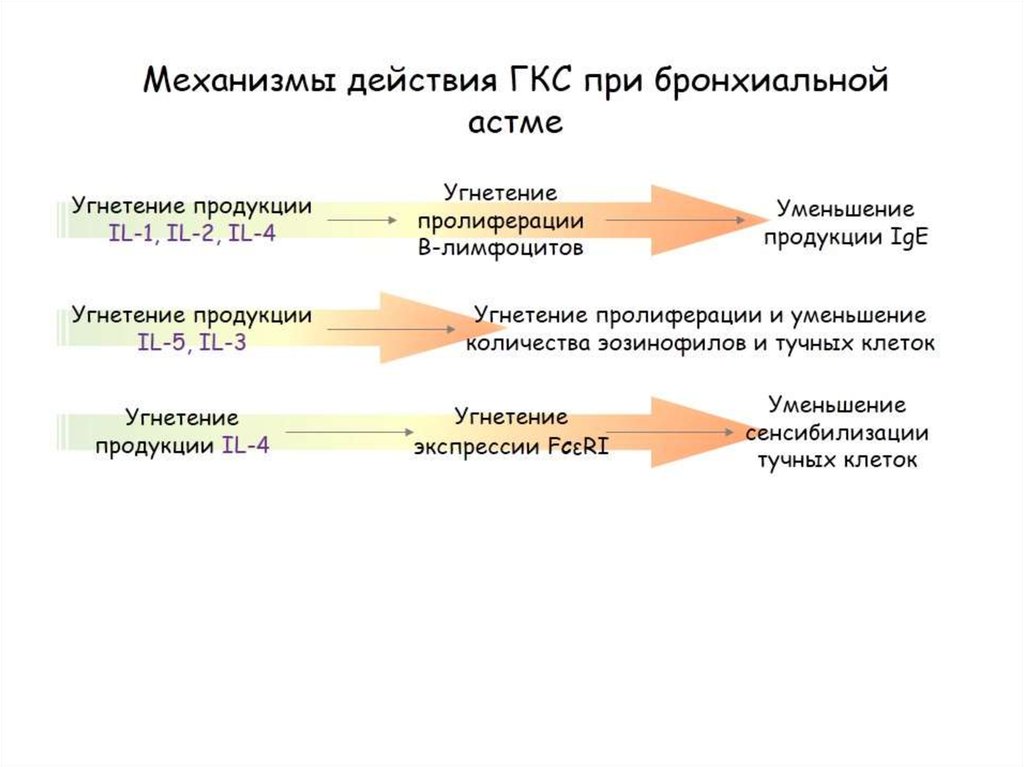 Механизмы действия ГКС при бронхиальной астме

Угнетение продукции IL-1, IL-2, IL-4

Угнетение пролиферации В-лимфоцитов

Уменьшение продукции IgE

Угнетение продукции IL-5, IL-3

Угнетение пролиферации и уменьшение количества эозинофилов и тучных клеток

Угнетение продукции IL-4

Угнетение экспрессии FcεRI

Уменьшение сенсибилизации тучных клеток